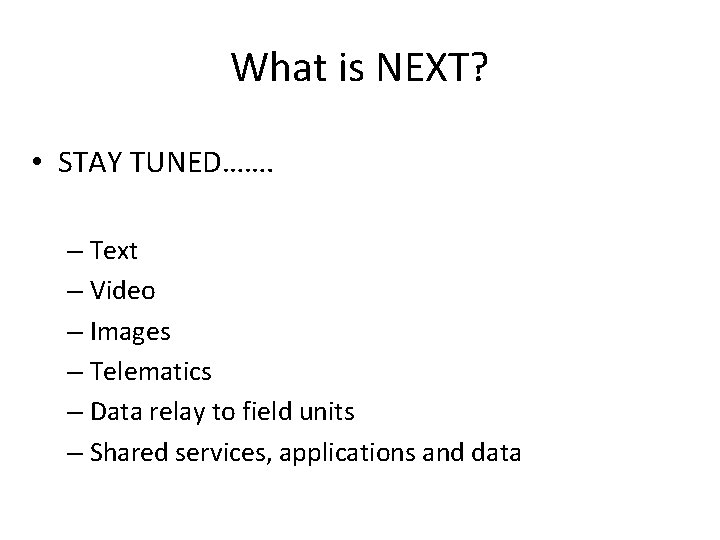 What is NEXT?

• STAY TUNED…….

– Text
– Video
– Images
– Telematics
– Data relay to field units
– Shared services, applications and data